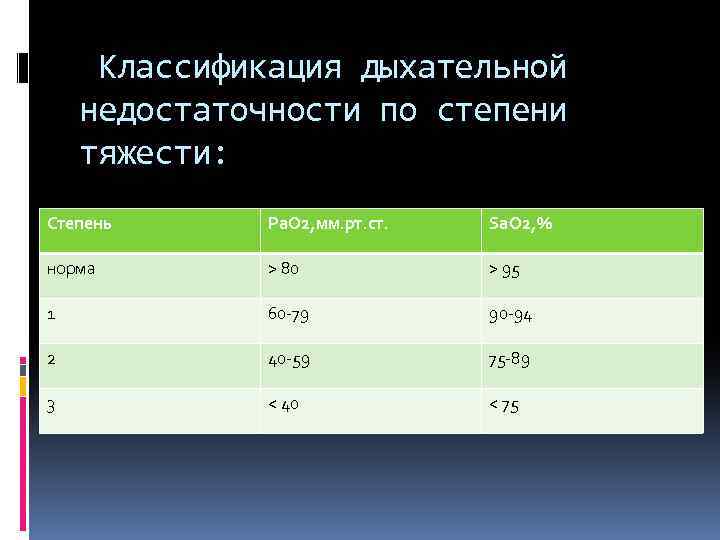 Классификация дыхательной недостаточности по степени тяжести:

| Степень | PaO2,мм.рт.ст. | SaO2,% |
|---|---|---|
| норма | > 80 | > 95 |
| 1 | 60-79 | 90-94 |
| 2 | 40-59 | 75-89 |
| 3 | < 40 | < 75 |